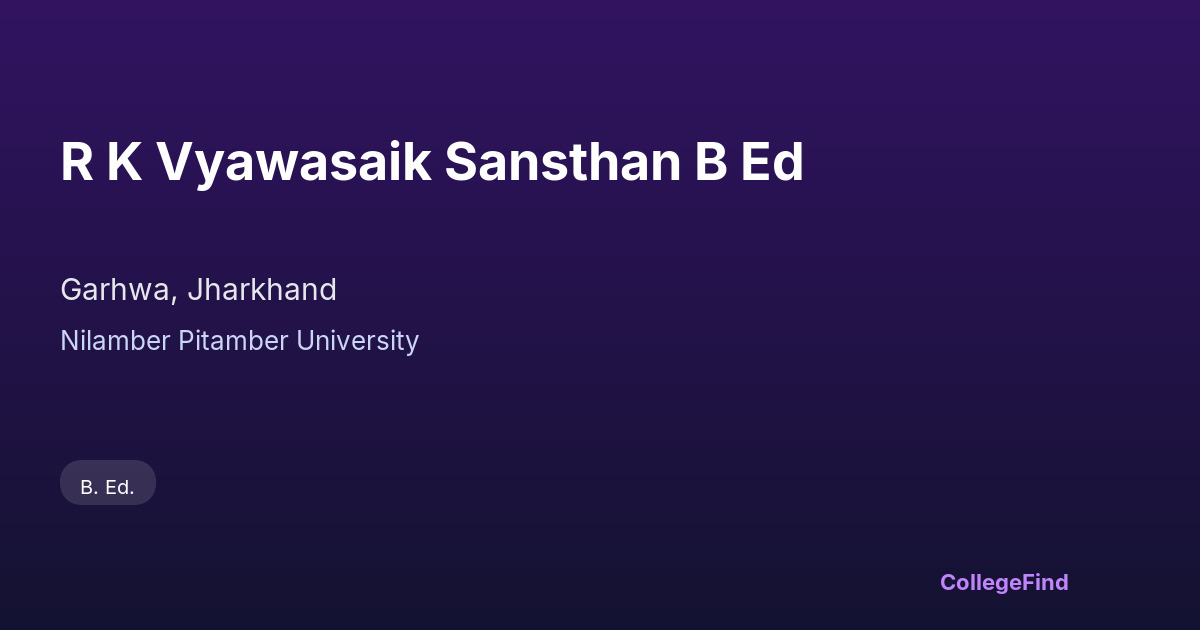 R K Vyawasaik Sansthan B Ed

Garhwa, Jharkhand

Nilamber Pitamber University

B. Ed.

CollegeFind